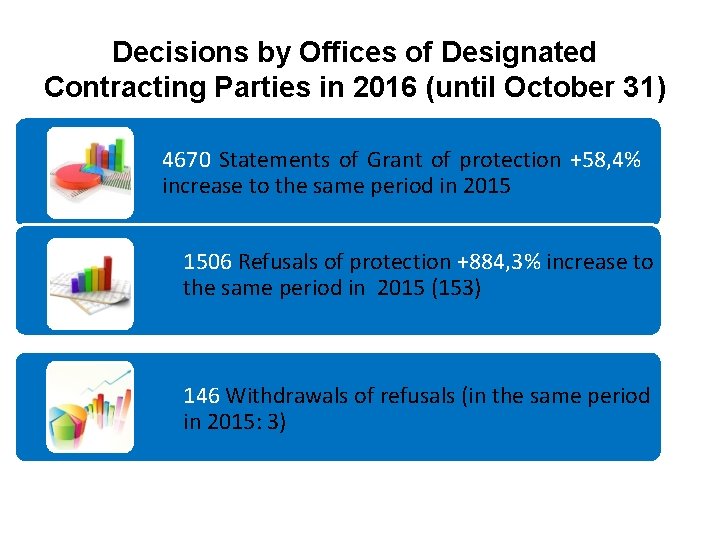 Decisions by Offices of Designated Contracting Parties in 2016 (until October 31)

4670 Statements of Grant of protection +58,4% increase to the same period in 2015

1506 Refusals of protection +884,3% increase to the same period in 2015 (153)

146 Withdrawals of refusals (in the same period in 2015: 3)